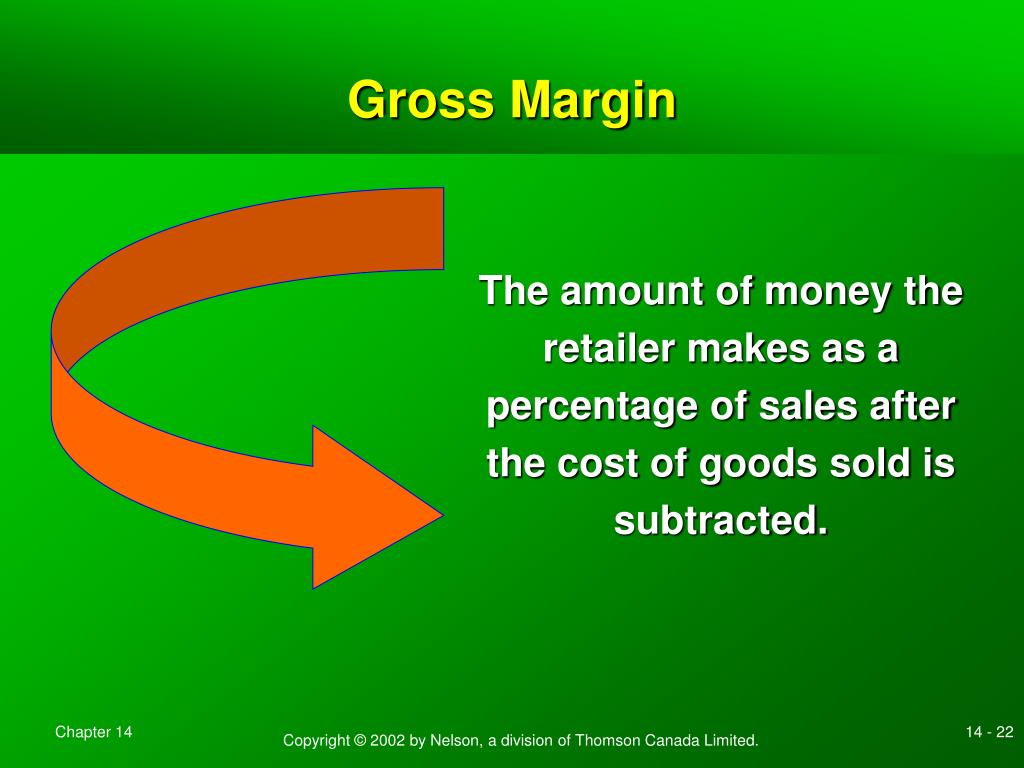 Gross Margin

The amount of money the retailer makes as a percentage of sales after the cost of goods sold is subtracted.

Chapter 14

Copyright © 2002 by Nelson, a division of Thomson Canada Limited.

14 - 22